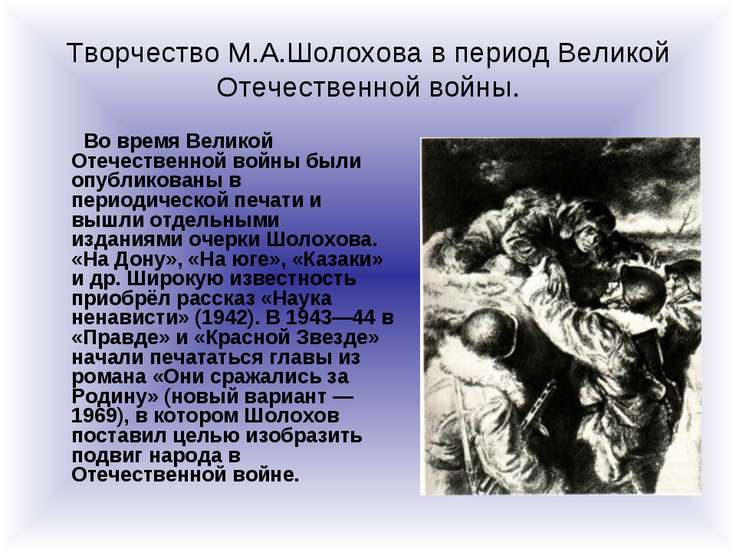 Творчество М.А.Шолохова в период Великой Отечественной войны.

Во время Великой Отечественной войны были опубликованы в периодической печати и вышли отдельными изданиями очерки Шолохова. «На Дону», «На юге», «Казаки» и др. Широкую известность приобрёл рассказ «Наука ненависти» (1942). В 1943—44 в «Правде» и «Красной Звезде» начали печататься главы из романа «Они сражались за Родину» (новый вариант — 1969), в котором Шолохов поставил целью изобразить подвиг народа в Отечественной войне.